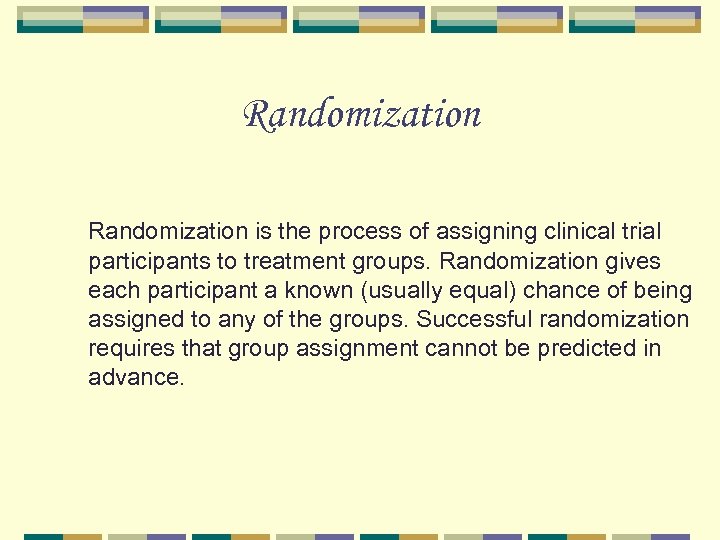 Randomization

Randomization is the process of assigning clinical trial participants to treatment groups. Randomization gives each participant a known (usually equal) chance of being assigned to any of the groups. Successful randomization requires that group assignment cannot be predicted in advance.